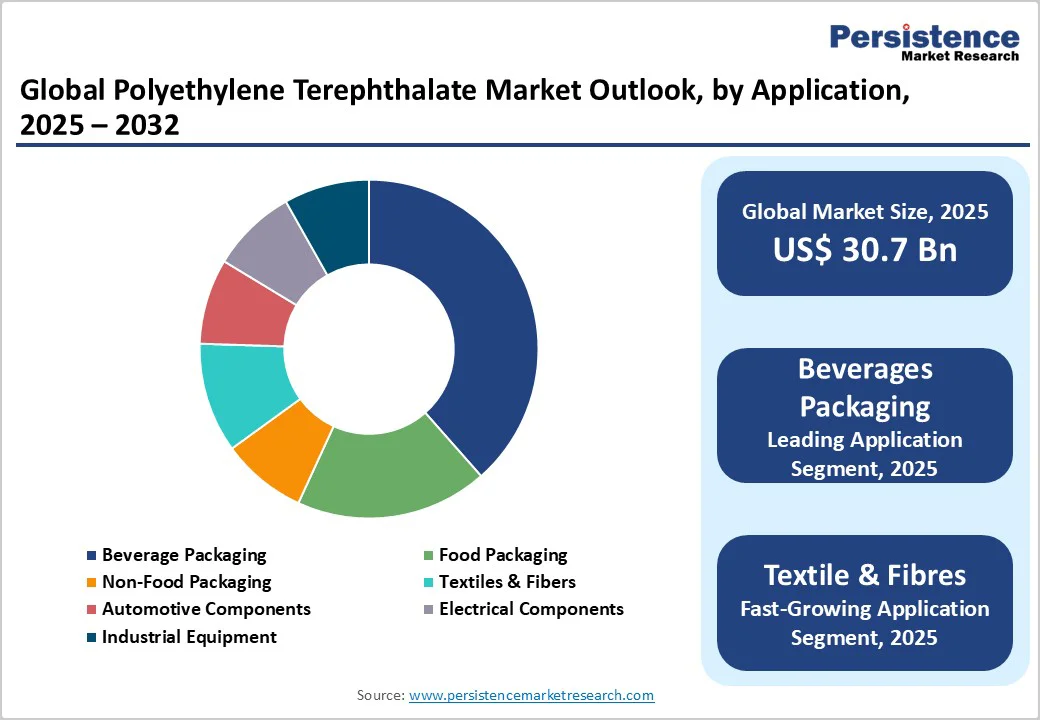 Persistence
Market Research

Global Polyethylene Terephthalate Market Outlook, by Application, 2025 – 2032

Beverage Packaging
Food Packaging
Non-Food Packaging
Textiles & Fibers
Automotive Components
Electrical Components
Industrial Equipment

Global Market Size, 2025
US$ 30.7 Bn

Beverages Packaging
Leading Application Segment, 2025

Textile & Fibres
Fast-Growing Application Segment, 2025

Source: www.persistencemarketresearch.com